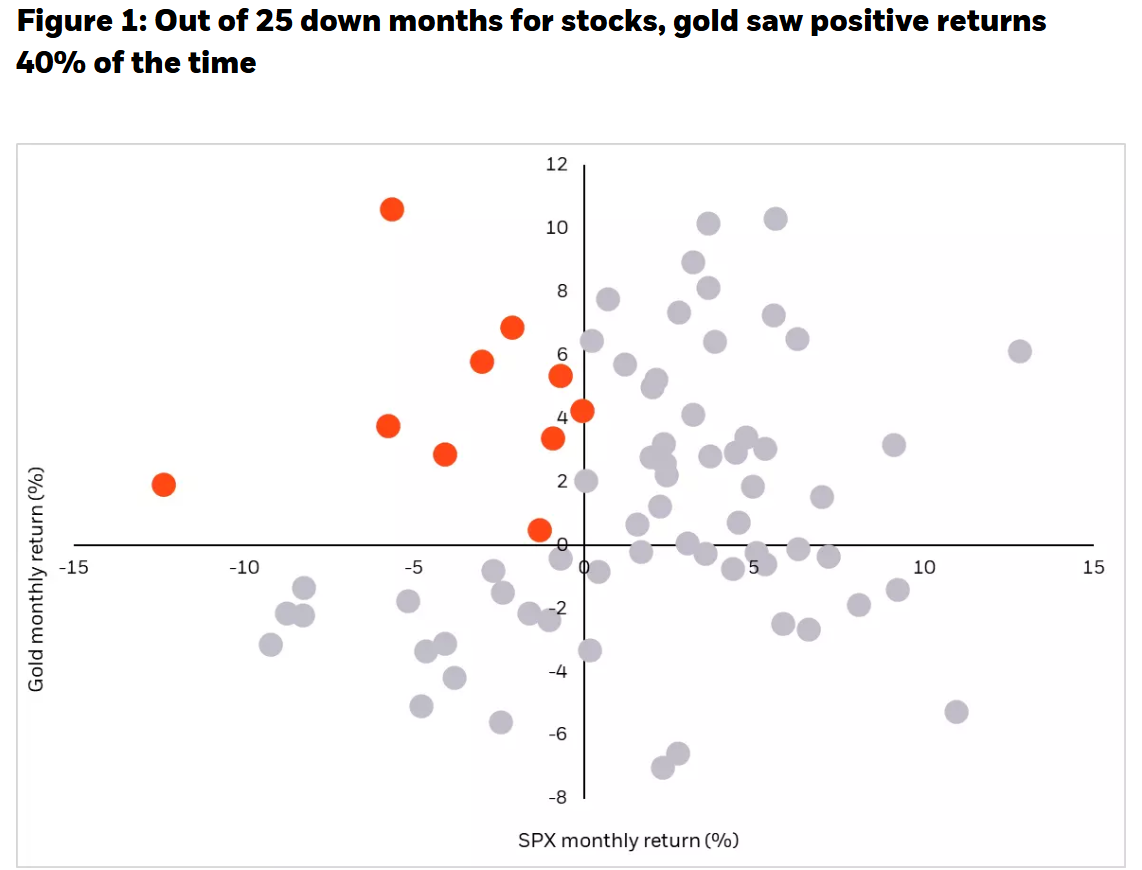 Figure 1: Out of 25 down months for stocks, gold saw positive returns 40% of the time

12
10
8
6
4
2
0
-2
-4
-6
-8

-15
-10
-5
0
5
10
15

Gold monthly return (%)

SPX monthly return (%)